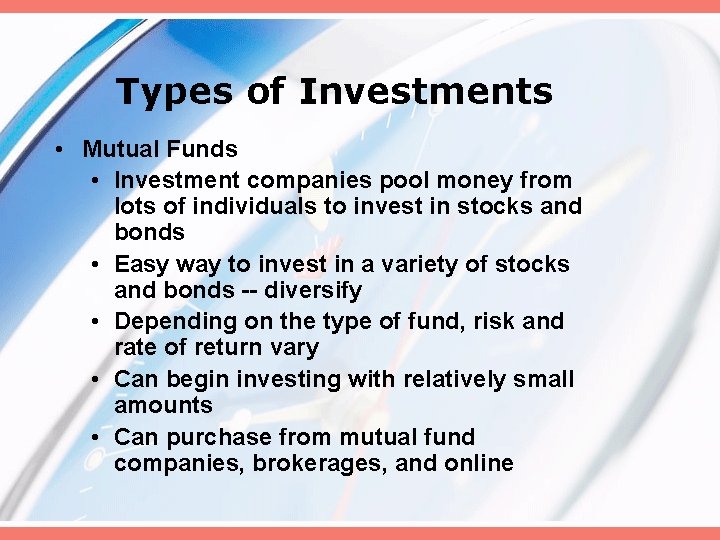 Types of Investments

• Mutual Funds
  • Investment companies pool money from lots of individuals to invest in stocks and bonds
  • Easy way to invest in a variety of stocks and bonds -- diversify
  • Depending on the type of fund, risk and rate of return vary
  • Can begin investing with relatively small amounts
  • Can purchase from mutual fund companies, brokerages, and online